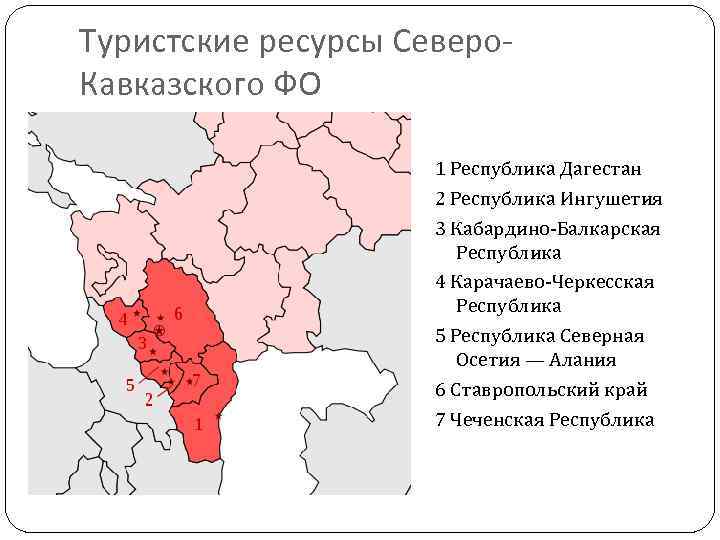 Туристские ресурсы Северо-Кавказского ФО

4
6
3
5
7
2
1

1 Республика Дагестан
2 Республика Ингушетия
3 Кабардино-Балкарская Республика
4 Карачаево-Черкесская Республика
5 Республика Северная Осетия — Алания
6 Ставропольский край
7 Чеченская Республика